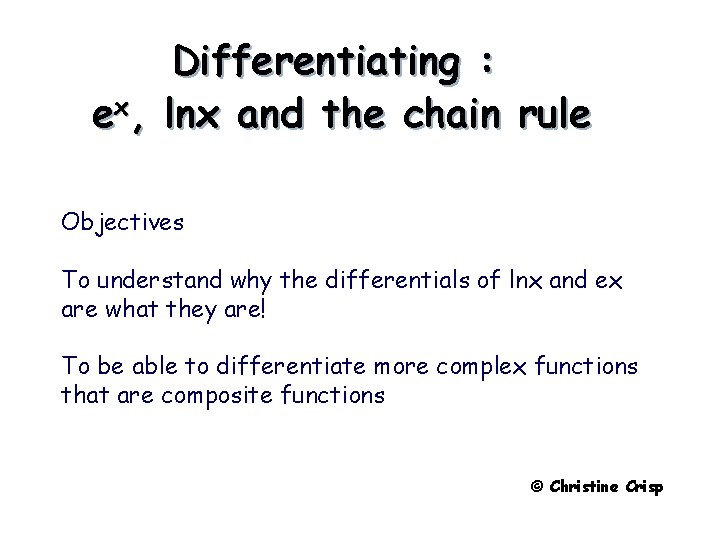 Differentiating :
$e^x$, lnx and the chain rule

Objectives

To understand why the differentials of lnx and ex are what they are!

To be able to differentiate more complex functions that are composite functions

© Christine Crisp